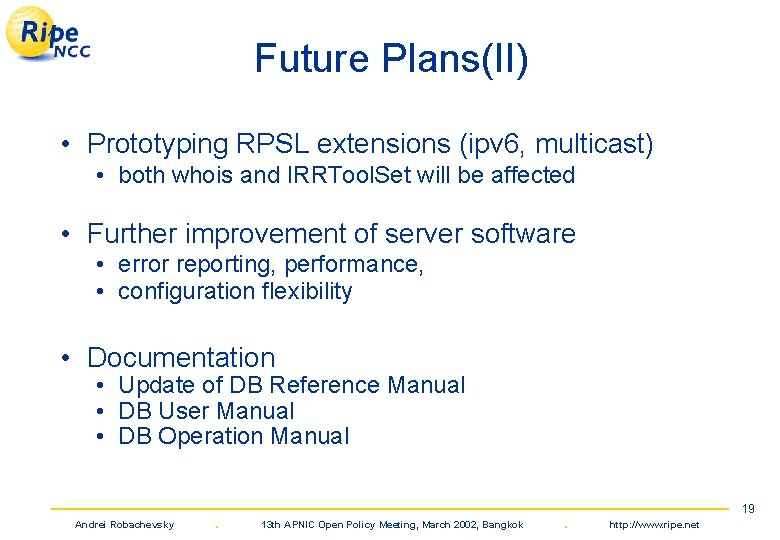 Ripe NCC

Future Plans(II)

• Prototyping RPSL extensions (ipv6, multicast)
  • both whois and IRRToolSet will be affected

• Further improvement of server software
  • error reporting, performance,
  • configuration flexibility

• Documentation
  • Update of DB Reference Manual
  • DB User Manual
  • DB Operation Manual

19

Andrei Robachevsky . 13th APNIC Open Policy Meeting, March 2002, Bangkok . http://www.ripe.net